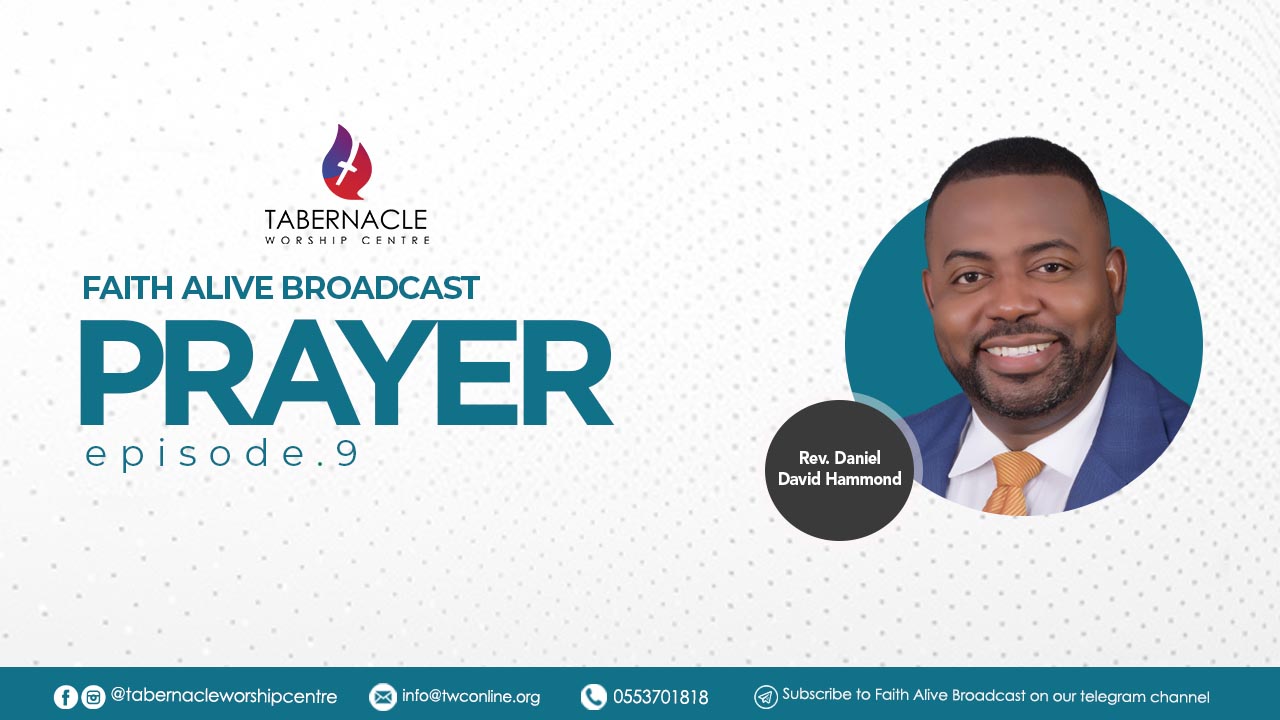 TABERNACLE
WORSHIP CENTRE

FAITH ALIVE BROADCAST
PRAYER
episode.9

Rev. Daniel David Hammond

@tabernacleworshipcentre info@twconline.org 0553701818 Subscribe to Faith Alive Broadcast on our telegram channel